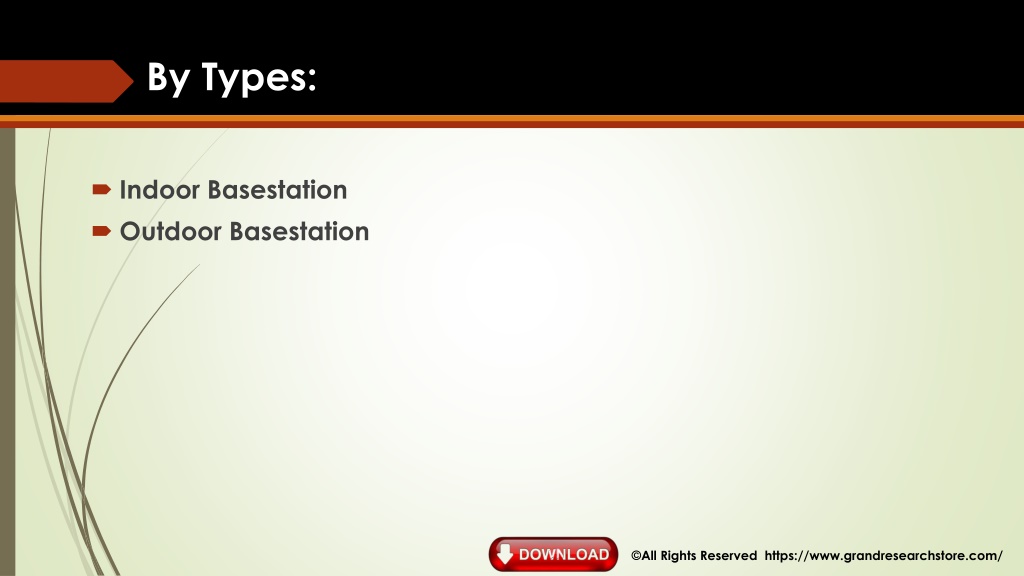 By Types:

Indoor Basestation
Outdoor Basestation

DOWNLOAD

©All Rights Reserved https://www.grandresearchstore.com/